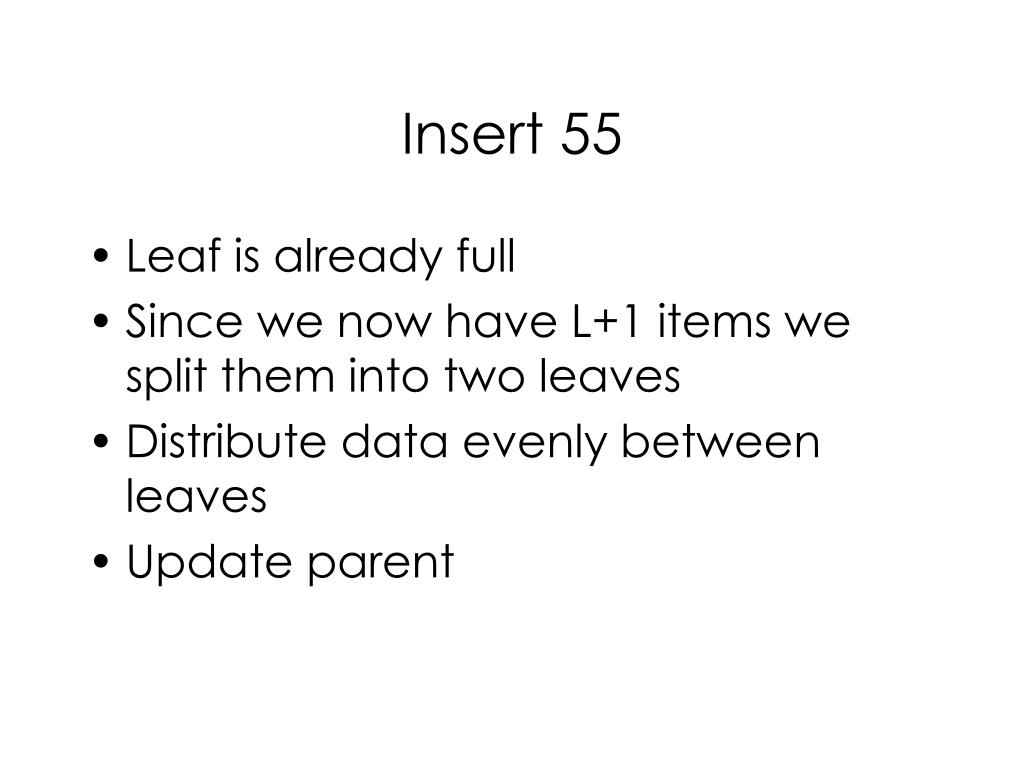 Insert 55

• Leaf is already full
• Since we now have L+1 items we split them into two leaves
• Distribute data evenly between leaves
• Update parent